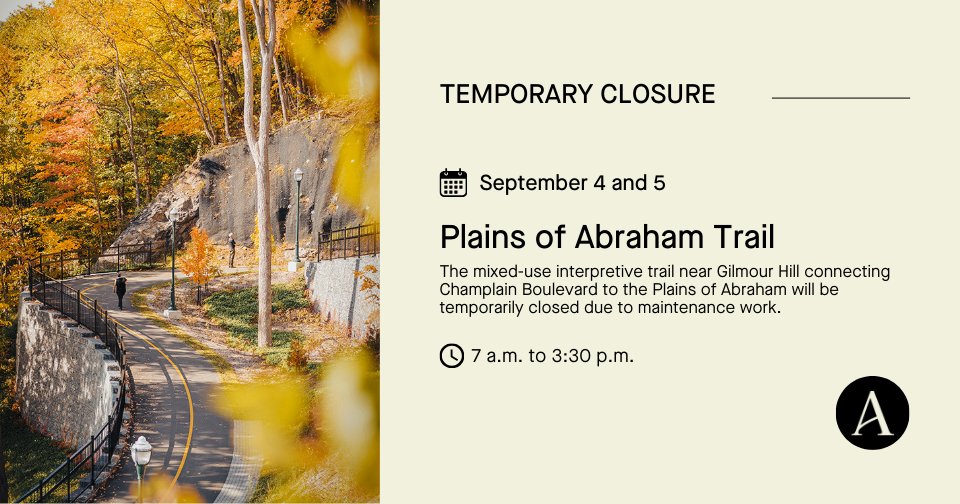 TEMPORARY CLOSURE

September 4 and 5

Plains of Abraham Trail

The mixed-use interpretive trail near Gilmour Hill connecting Champlain Boulevard to the Plains of Abraham will be temporarily closed due to maintenance work.

7 a.m. to 3:30 p.m.

A